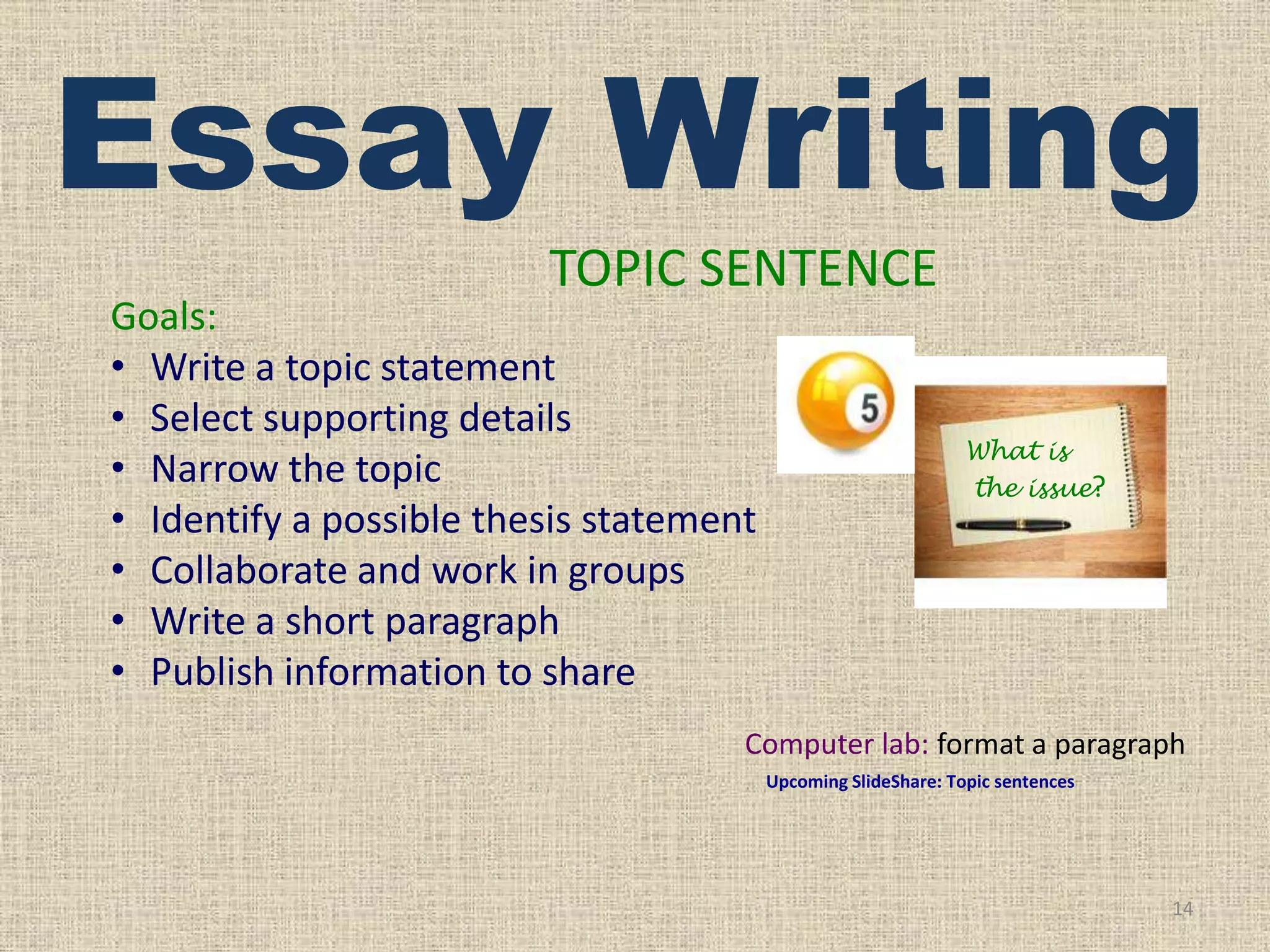 Essay Writing

TOPIC SENTENCE

Goals:
• Write a topic statement
• Select supporting details
• Narrow the topic
• Identify a possible thesis statement
• Collaborate and work in groups
• Write a short paragraph
• Publish information to share

5

What is the issue?

Computer lab: format a paragraph

Upcoming SlideShare: Topic sentences

14